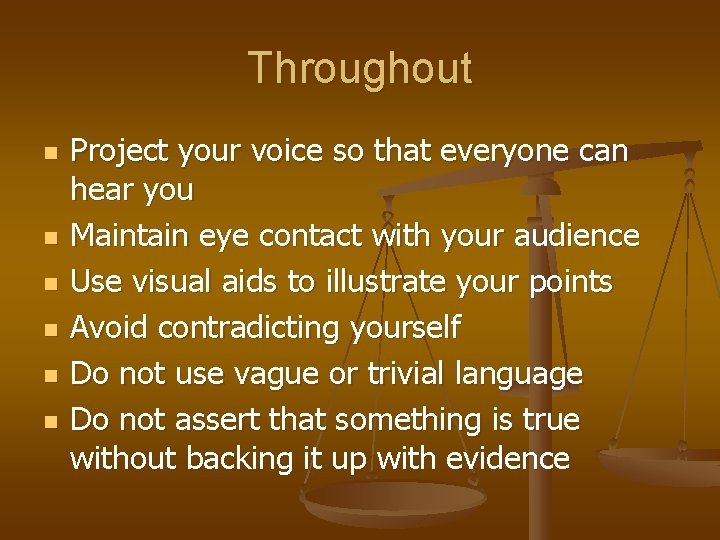 Throughout

- Project your voice so that everyone can hear you
- Maintain eye contact with your audience
- Use visual aids to illustrate your points
- Avoid contradicting yourself
- Do not use vague or trivial language
- Do not assert that something is true without backing it up with evidence